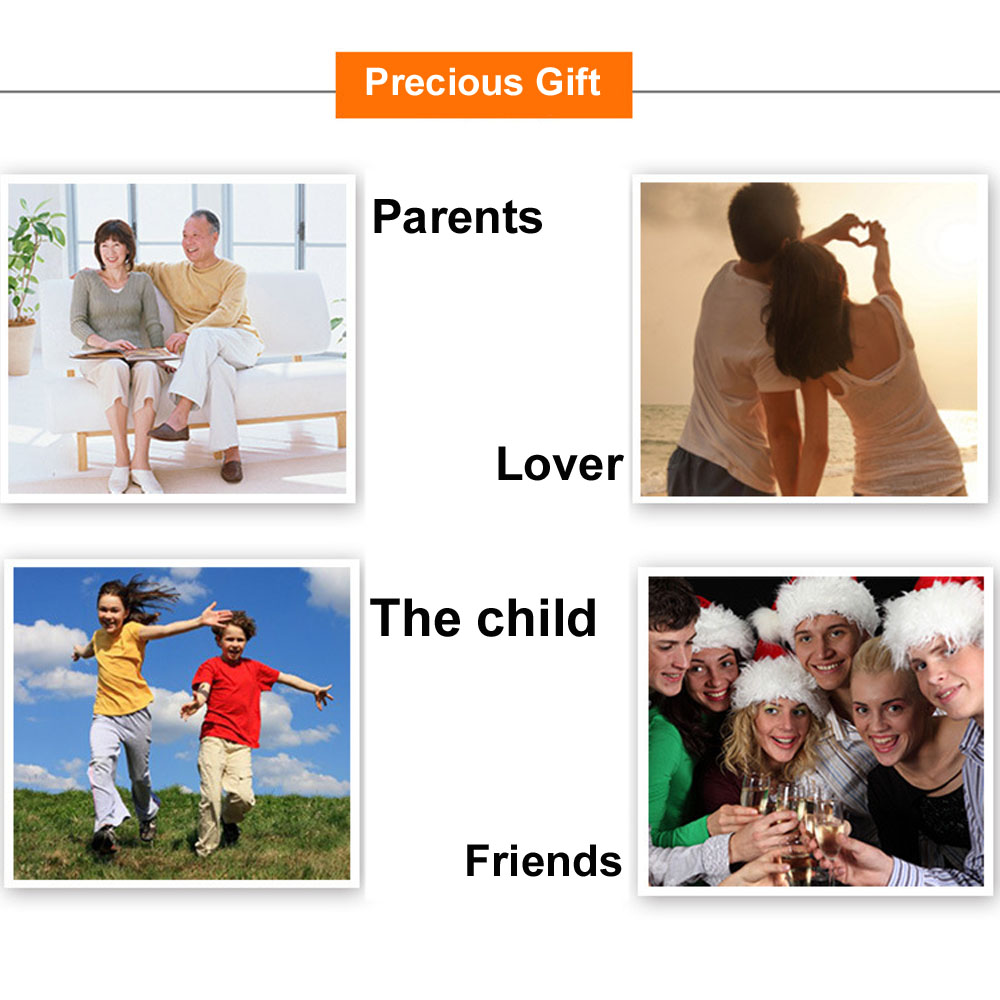 Precious Gift

Parents

Lover

The child

Friends